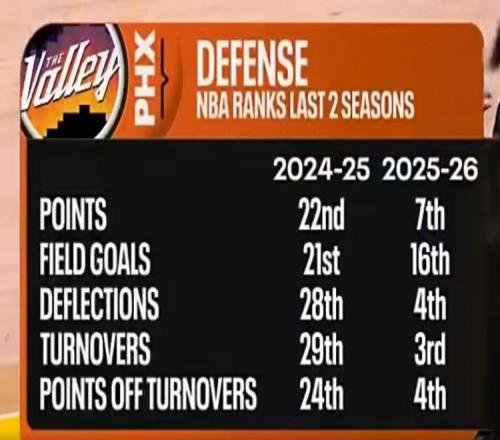 THE Valley

PHX

DEFENSE
NBA RANKS LAST 2 SEASONS

| | 2024-25 | 2025-26 |
|---|---|---|
| POINTS | 22nd | 7th |
| FIELD GOALS | 21st | 16th |
| DEFLECTIONS | 28th | 4th |
| TURNOVERS | 29th | 3rd |
| POINTS OFF TURNOVERS | 24th | 4th |